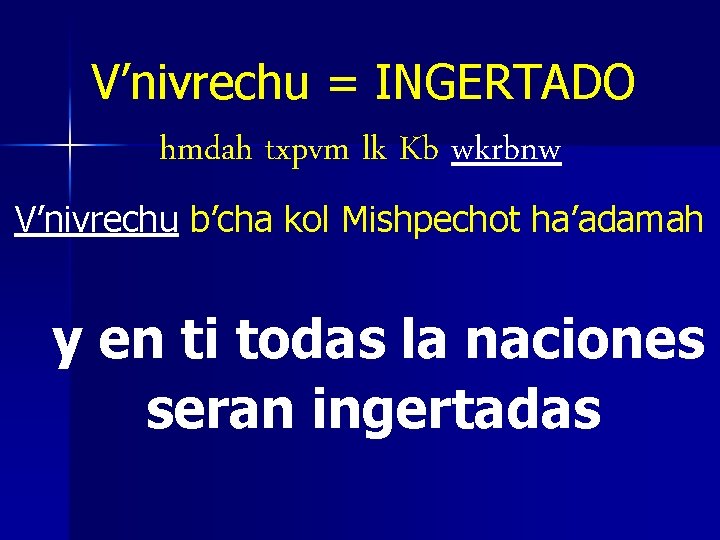 V’nivrechu = INGERTADO

hmdah txpvm lk Kb wkrbnw

V’nivrechu b’cha kol Mishpechot ha’adamah

y en ti todas la naciones seran ingertadas